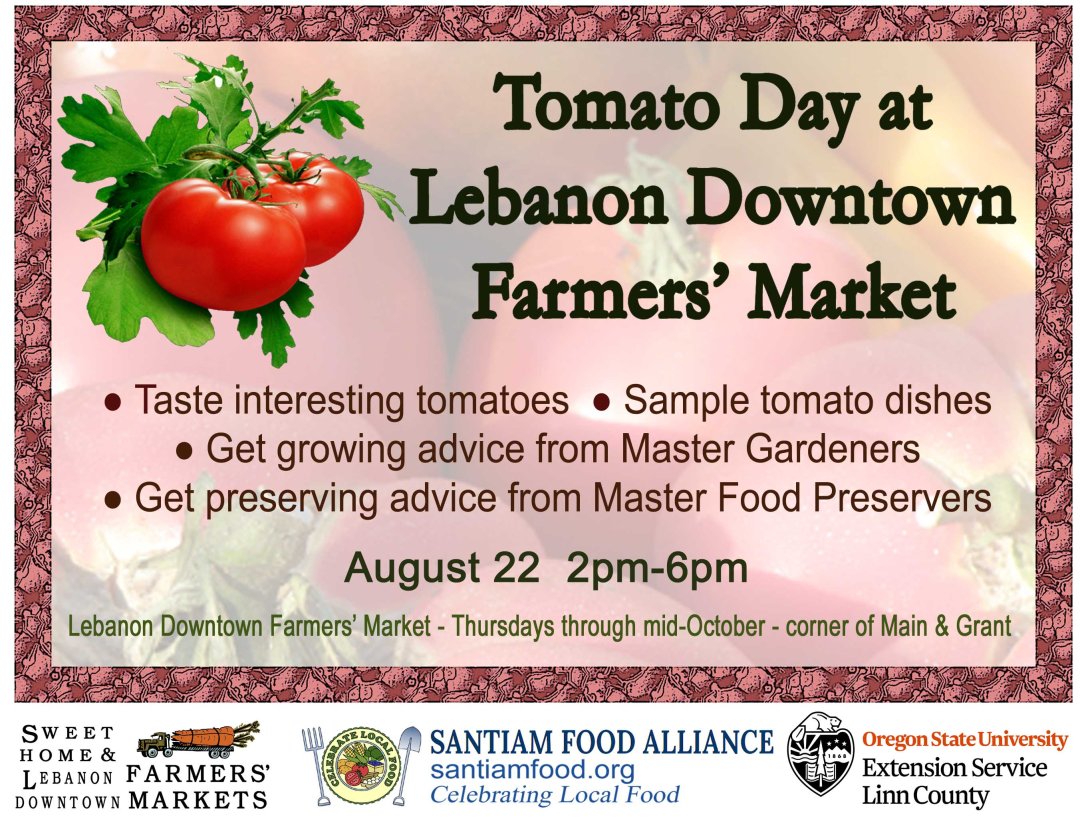 Tomato Day at Lebanon Downtown Farmers' Market

● Taste interesting tomatoes ● Sample tomato dishes
● Get growing advice from Master Gardeners
● Get preserving advice from Master Food Preservers

August 22 2pm-6pm

Lebanon Downtown Farmers' Market - Thursdays through mid-October - corner of Main & Grant

SWEET HOME & LEBANON DOWNTOWN FARMERS' MARKETS

CELEBRATE LOCAL FOOD

SANTIAM FOOD ALLIANCE
santiamfood.org
Celebrating Local Food

1868

Oregon State University
Extension Service
Linn County